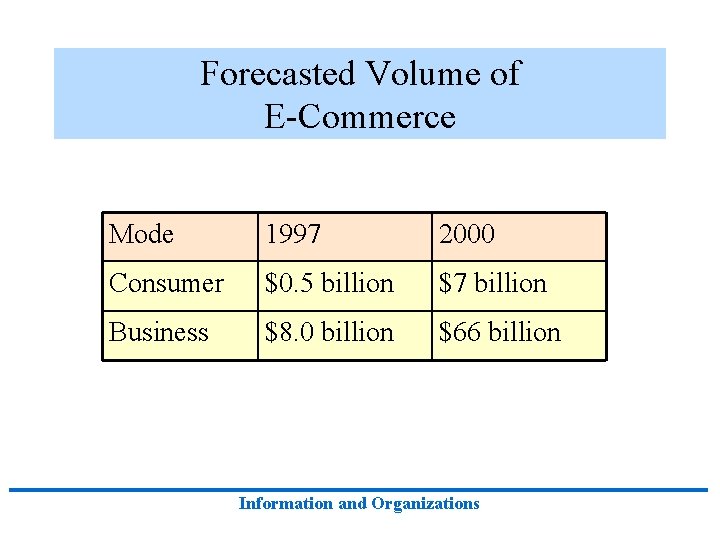 Forecasted Volume of
E-Commerce

| Mode | 1997 | 2000 |
|---|---|---|
| Consumer | \$0.5 billion | \$7 billion |
| Business | \$8.0 billion | \$66 billion |

Information and Organizations